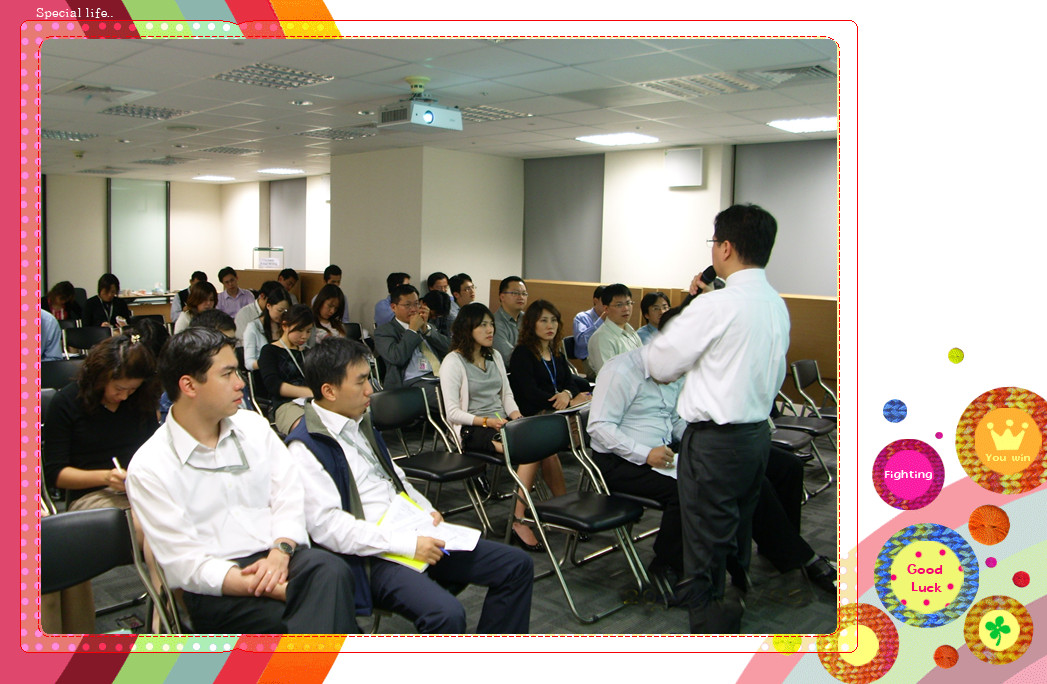 Special life..

Fighting

You win

Good Luck